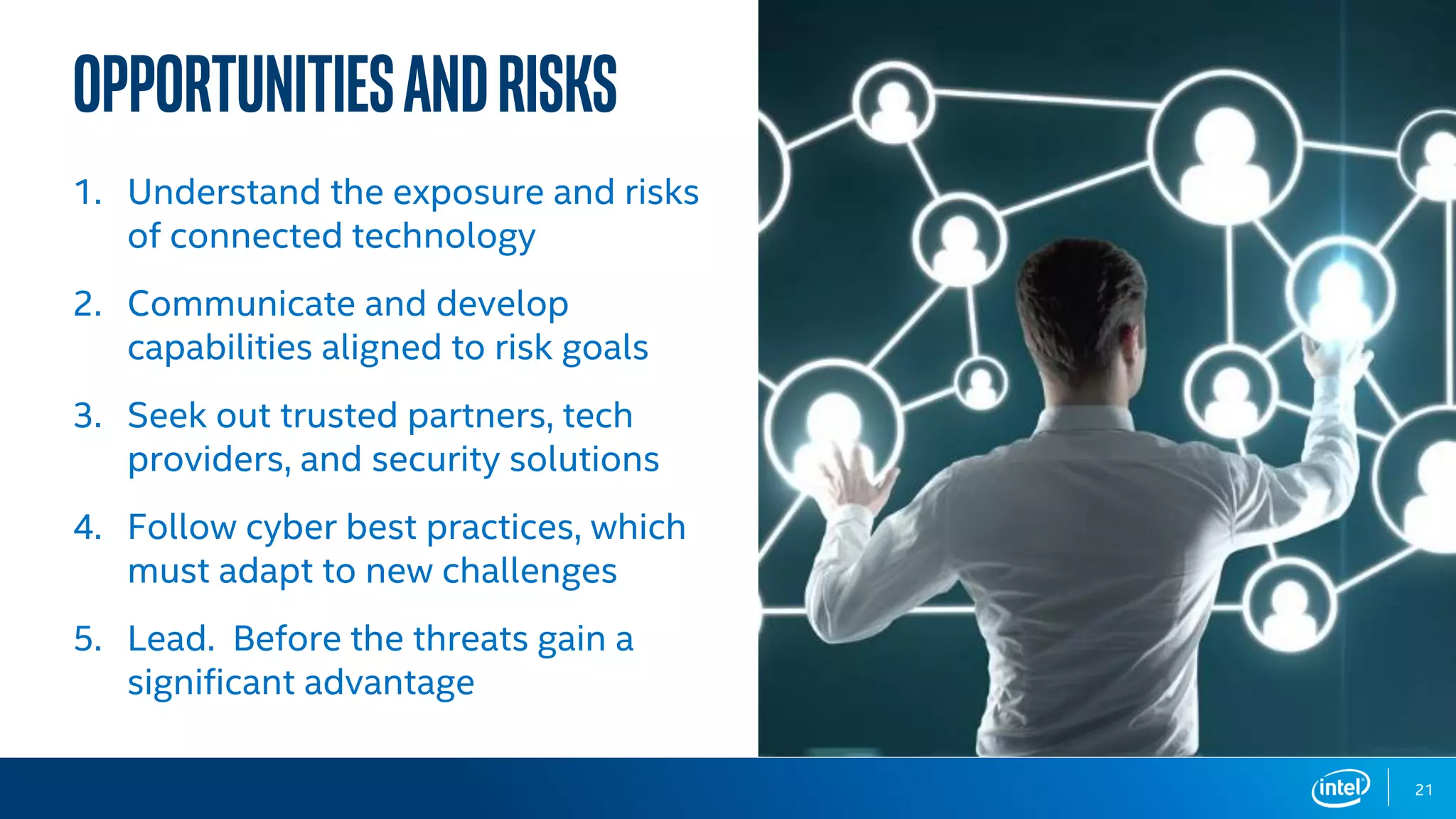 OPPORTUNITIES AND RISKS

1. Understand the exposure and risks of connected technology

2. Communicate and develop capabilities aligned to risk goals

3. Seek out trusted partners, tech providers, and security solutions

4. Follow cyber best practices, which must adapt to new challenges

5. Lead. Before the threats gain a significant advantage

intel

21